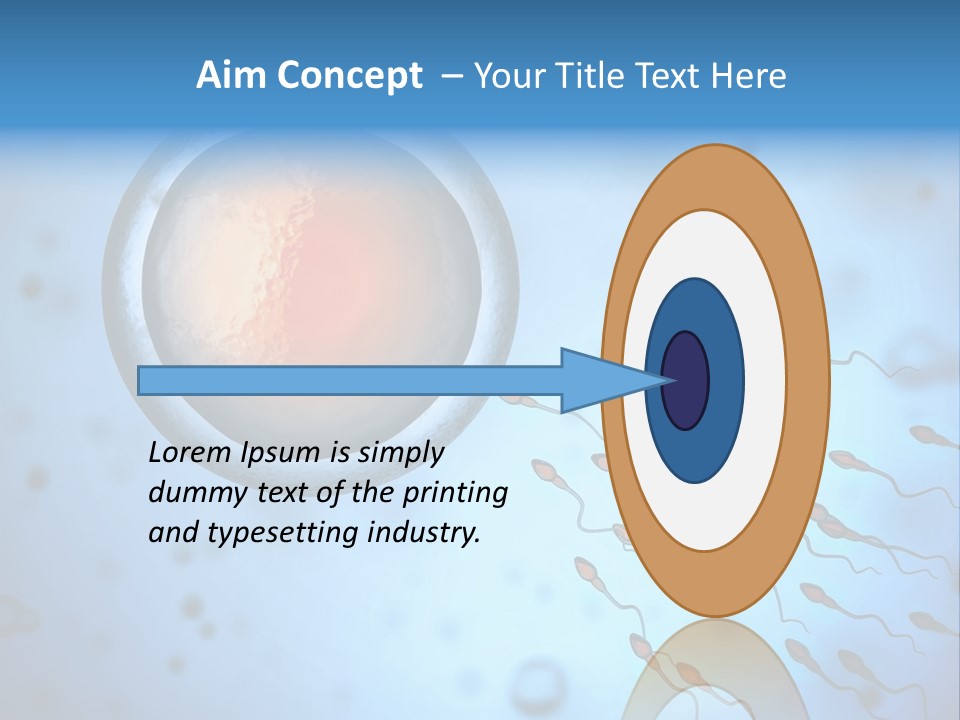 Aim Concept – Your Title Text Here

Lorem Ipsum is simply dummy text of the printing and typesetting industry.